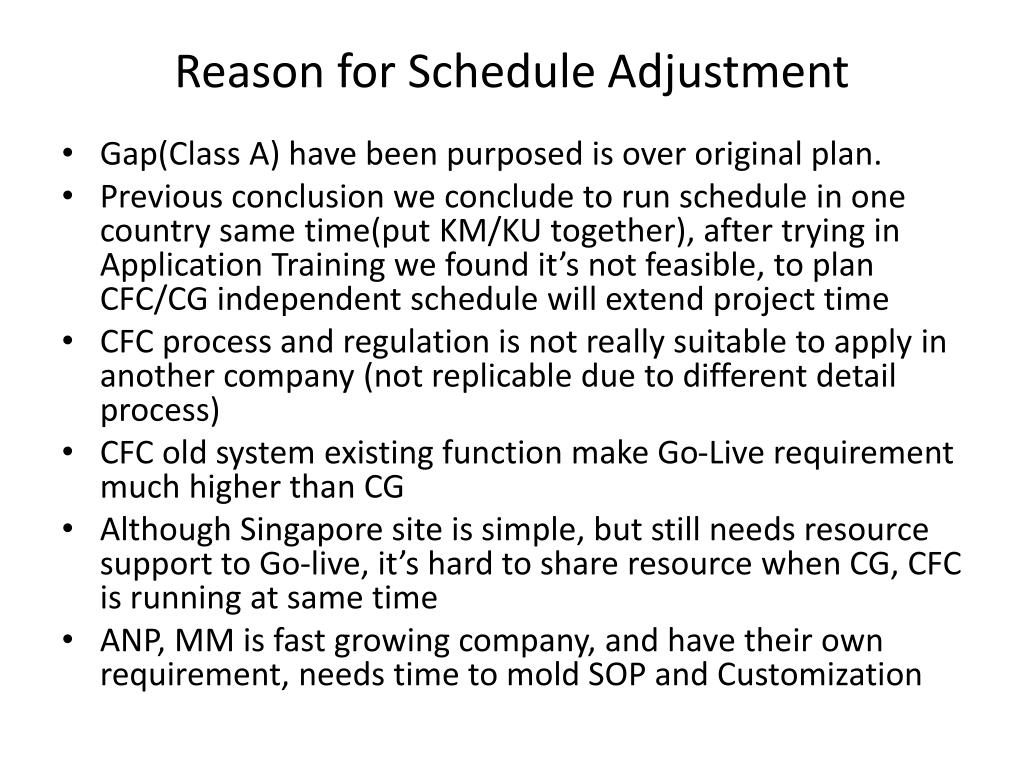 Reason for Schedule Adjustment

• Gap(Class A) have been purposed is over original plan.
• Previous conclusion we conclude to run schedule in one country same time(put KM/KU together), after trying in Application Training we found it’s not feasible, to plan CFC/CG independent schedule will extend project time
• CFC process and regulation is not really suitable to apply in another company (not replicable due to different detail process)
• CFC old system existing function make Go-Live requirement much higher than CG
• Although Singapore site is simple, but still needs resource support to Go-live, it’s hard to share resource when CG, CFC is running at same time
• ANP, MM is fast growing company, and have their own requirement, needs time to mold SOP and Customization